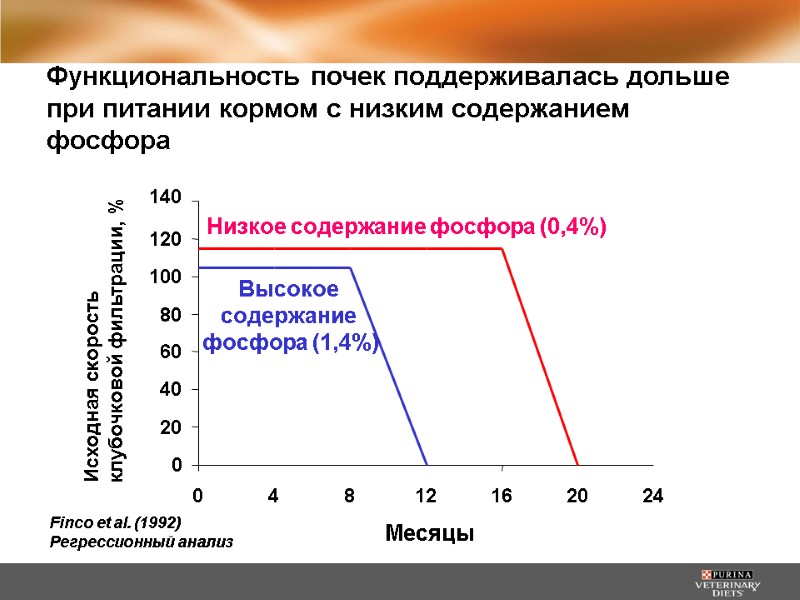 Функциональность почек поддерживалась дольше при питании кормом с низким содержанием фосфора

Исходная скорость клубочковой фильтрации, %

140
120
100
80
60
40
20
0

Низкое содержание фосфора (0,4%)

Высокое содержание фосфора (1,4%)

0 4 8 12 16 20 24

Месяцы

Finco et al. (1992)
Регрессионный анализ

PURINA
VETERINARY DIETS